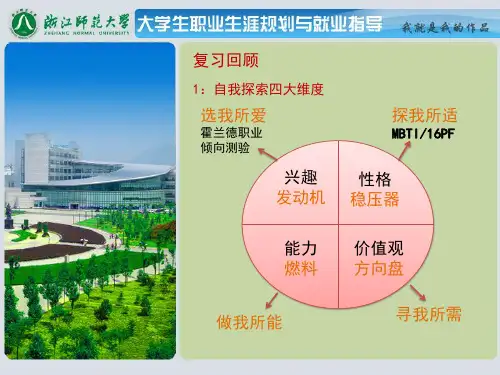 浙江师范大学
ZHEJIANG NORMAL UNIVERSITY

大学生职业生涯规划与就业指导

我就是我的作品

复习回顾

1：自我探索四大维度

选我所爱
霍兰德职业倾向测验

探我所适
MBTI/16PF

兴趣
发动机

性格
稳压器

能力
燃料

价值观
方向盘

做我所能

寻我所需